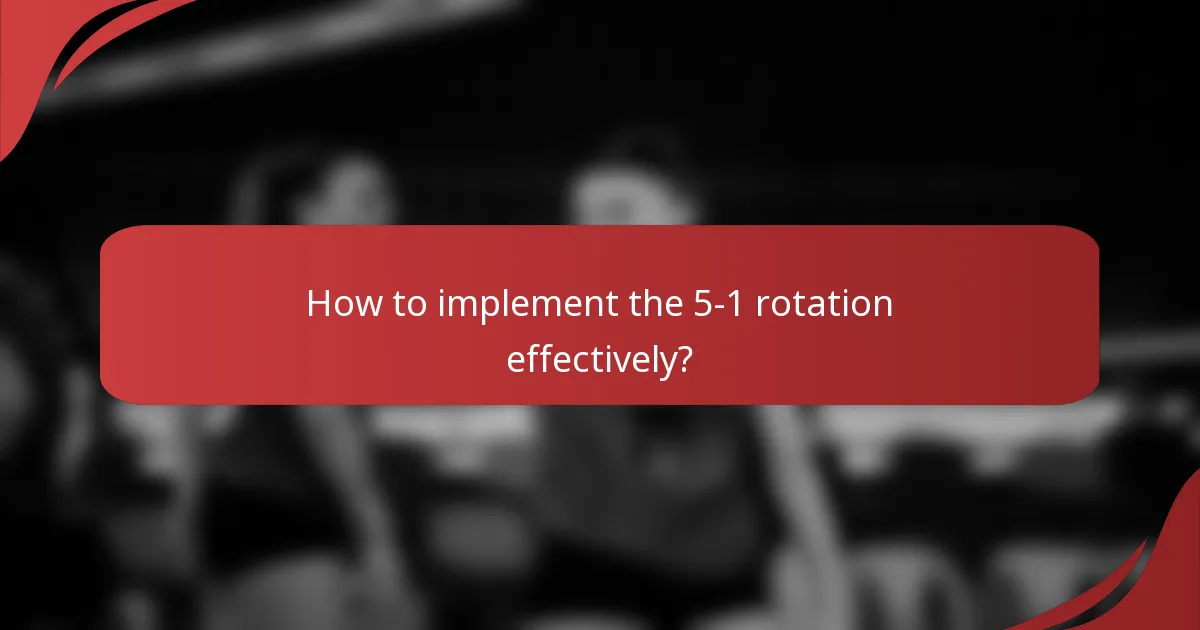 How to implement the 5-1 rotation effectively?